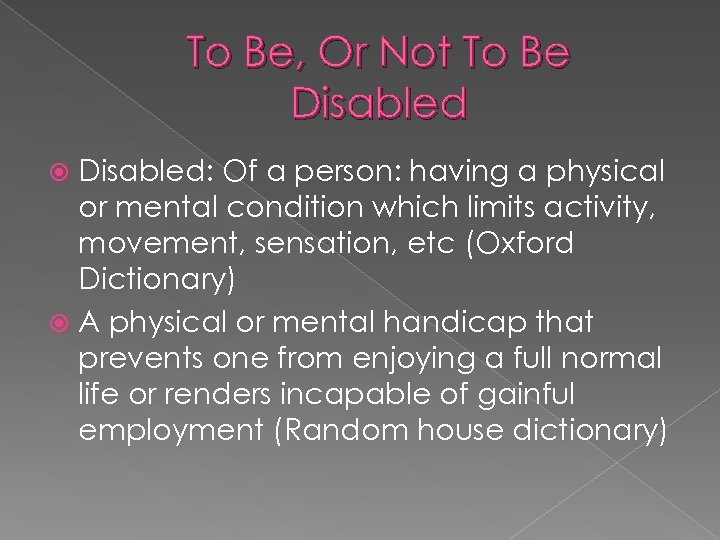 To Be, Or Not To Be Disabled

Disabled: Of a person: having a physical or mental condition which limits activity, movement, sensation, etc (Oxford Dictionary)

A physical or mental handicap that prevents one from enjoying a full normal life or renders incapable of gainful employment (Random house dictionary)